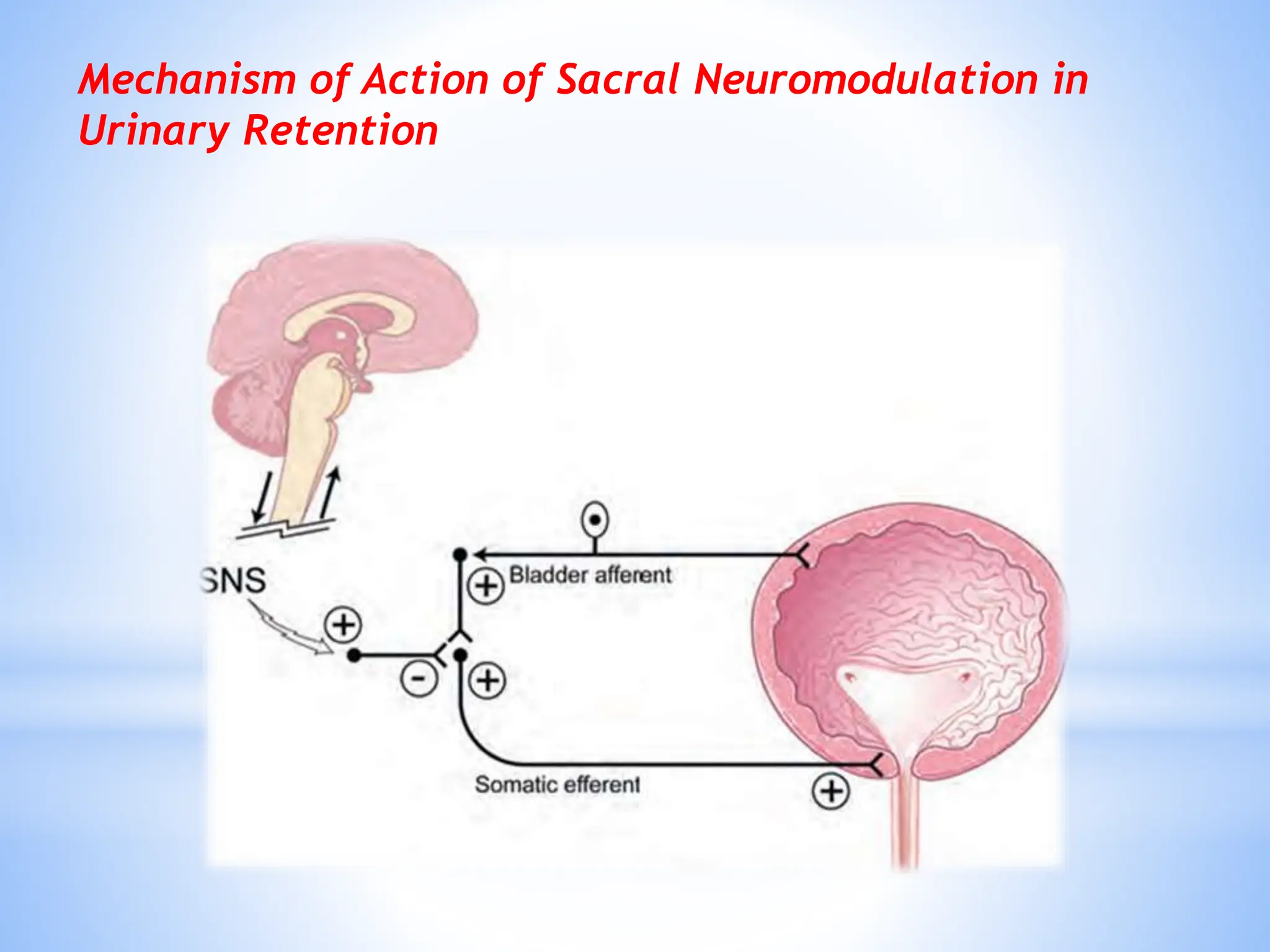 Mechanism of Action of Sacral Neuromodulation in Urinary Retention

SNS

+

Bladder afferent

+

-

+

Somatic efferent

+